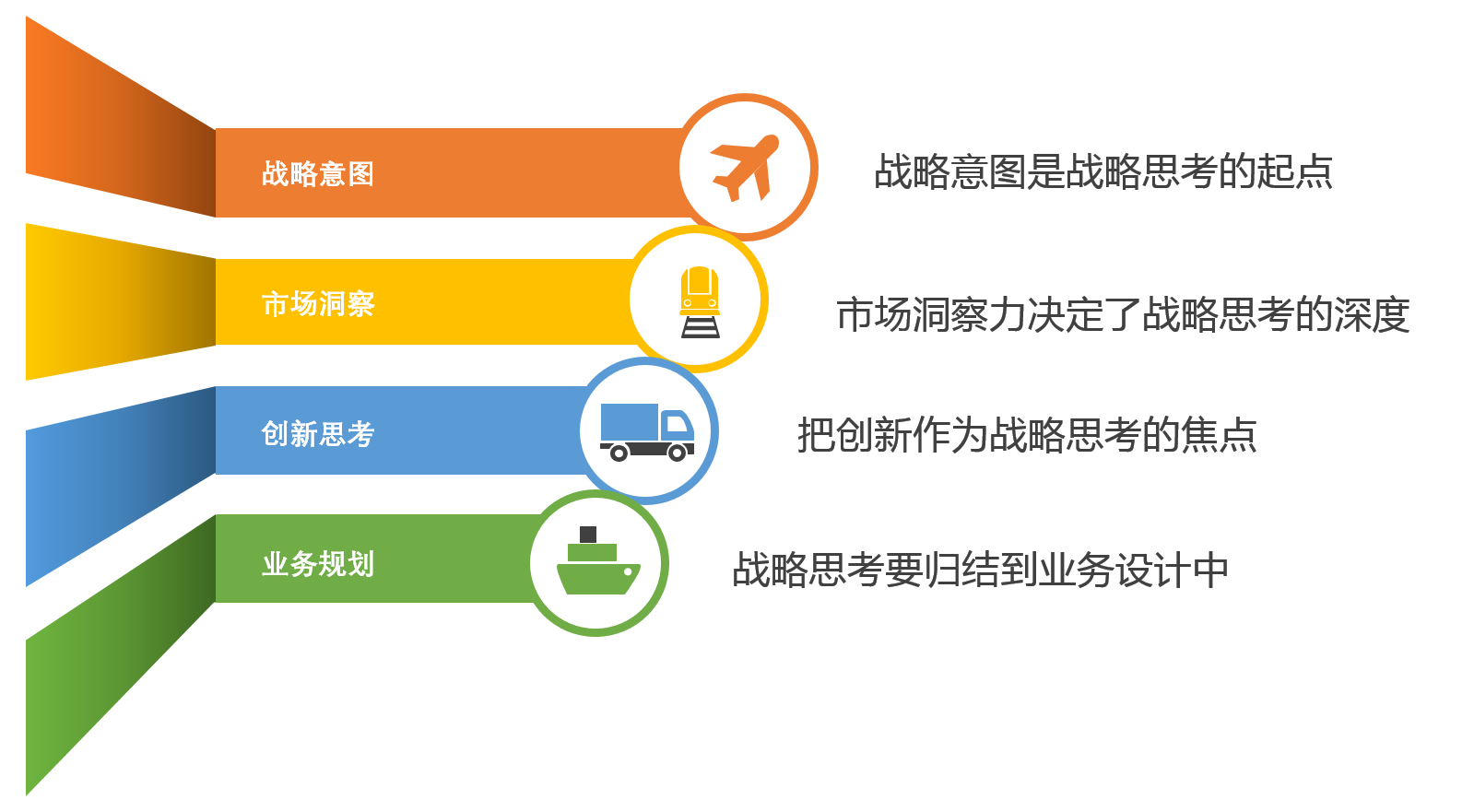 战略意图

战略意图是战略思考的起点

市场洞察

市场洞察力决定了战略思考的深度

创新思考

把创新作为战略思考的焦点

业务规划

战略思考要归结到业务设计中